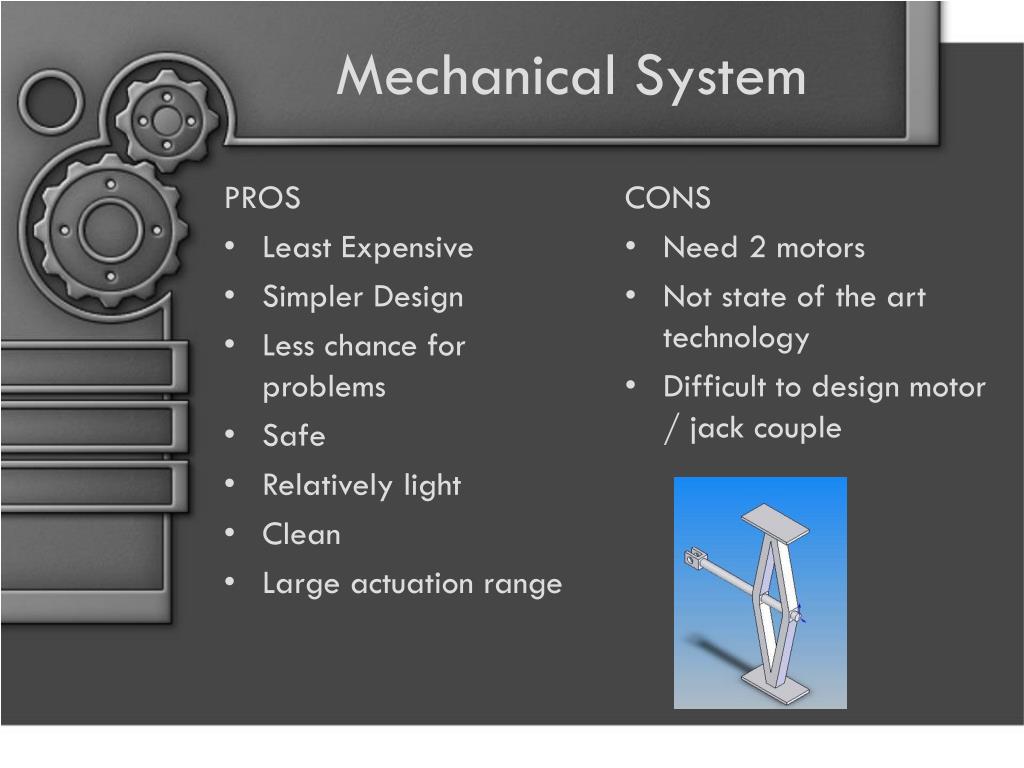 Mechanical System

PROS
• Least Expensive
• Simpler Design
• Less chance for problems
• Safe
• Relatively light
• Clean
• Large actuation range

CONS
• Need 2 motors
• Not state of the art technology
• Difficult to design motor / jack couple